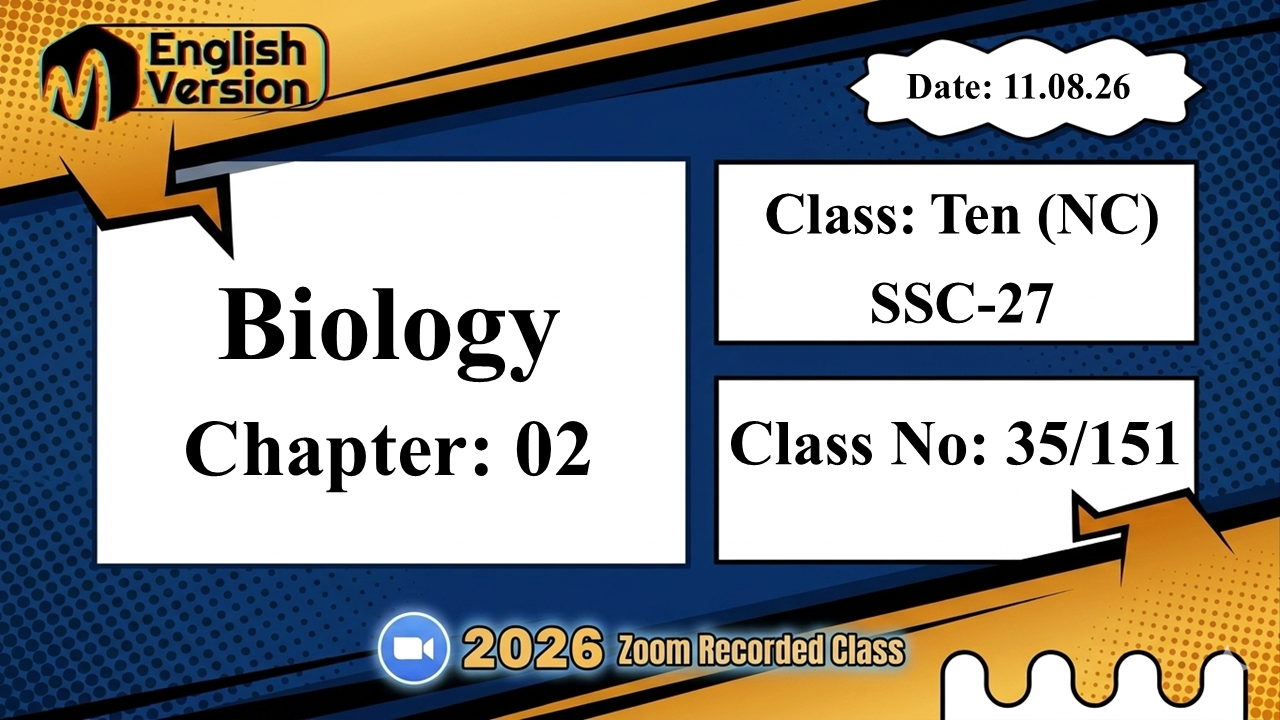 English Version

Date: 11.08.26

Biology
Chapter: 02

Class: Ten (NC)
SSC-27

Class No: 35/151

2026 Zoom Recorded Class